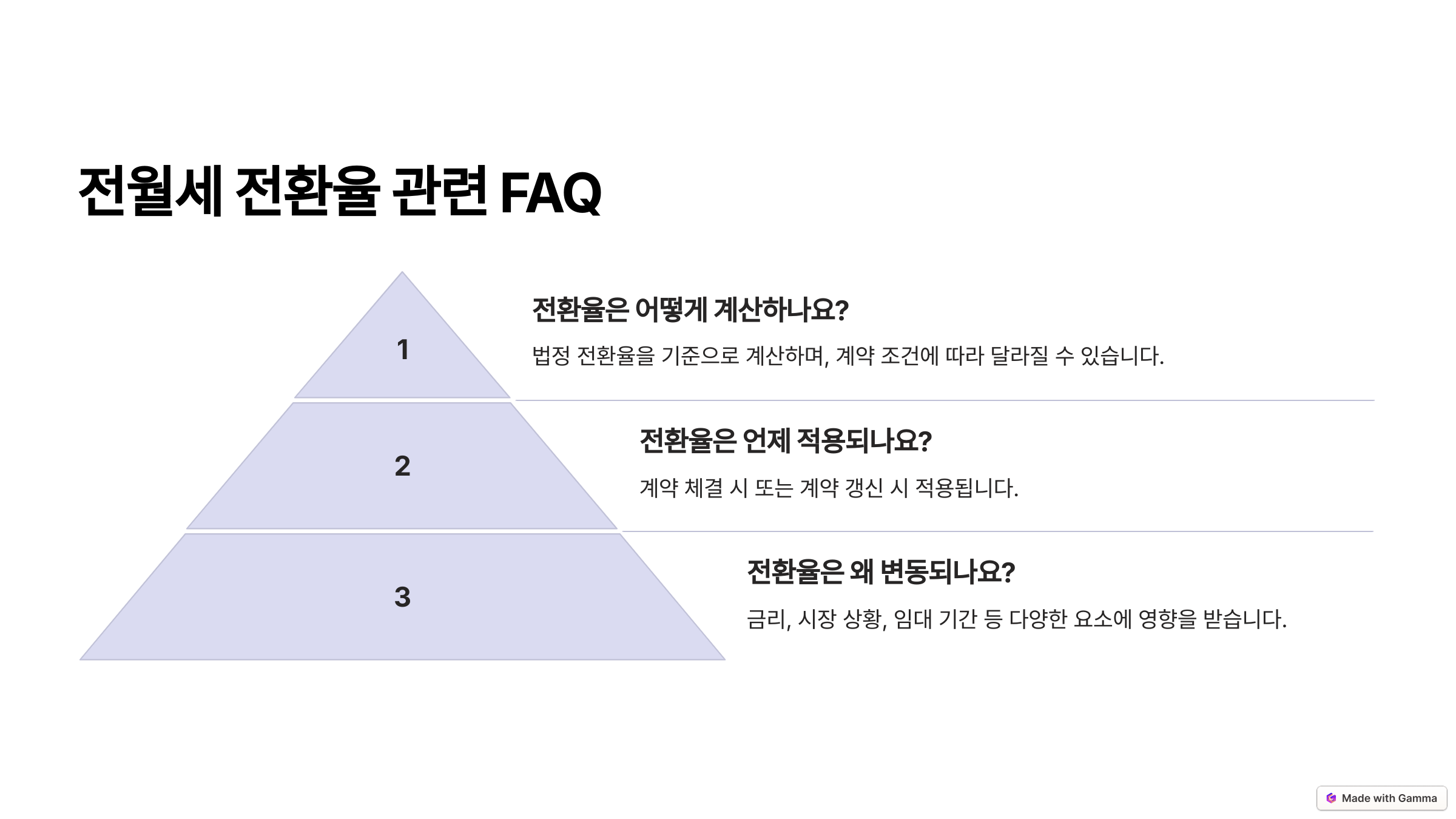 전월세 전환율 관련 FAQ

1

전환율은 어떻게 계산하나요?

법정 전환율을 기준으로 계산하며, 계약 조건에 따라 달라질 수 있습니다.

2

전환율은 언제 적용되나요?

계약 체결 시 또는 계약 갱신 시 적용됩니다.

3

전환율은 왜 변동되나요?

금리, 시장 상황, 임대 기간 등 다양한 요소에 영향을 받습니다.

Made with Gamma